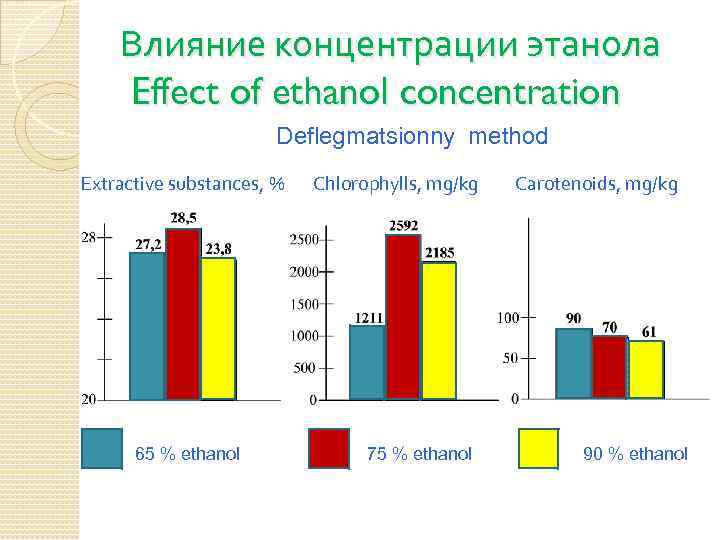 Влияние концентрации этанола
Effect of ethanol concentration

Deflegmatsionny method

Extractive substances, %

28
20

27,2
28,5
23,8

Chlorophylls, mg/kg

2500
2000
1500
1000
500
0

1211
2592
2185

Carotenoids, mg/kg

100
50
0

90
70
61

65 % ethanol

75 % ethanol

90 % ethanol